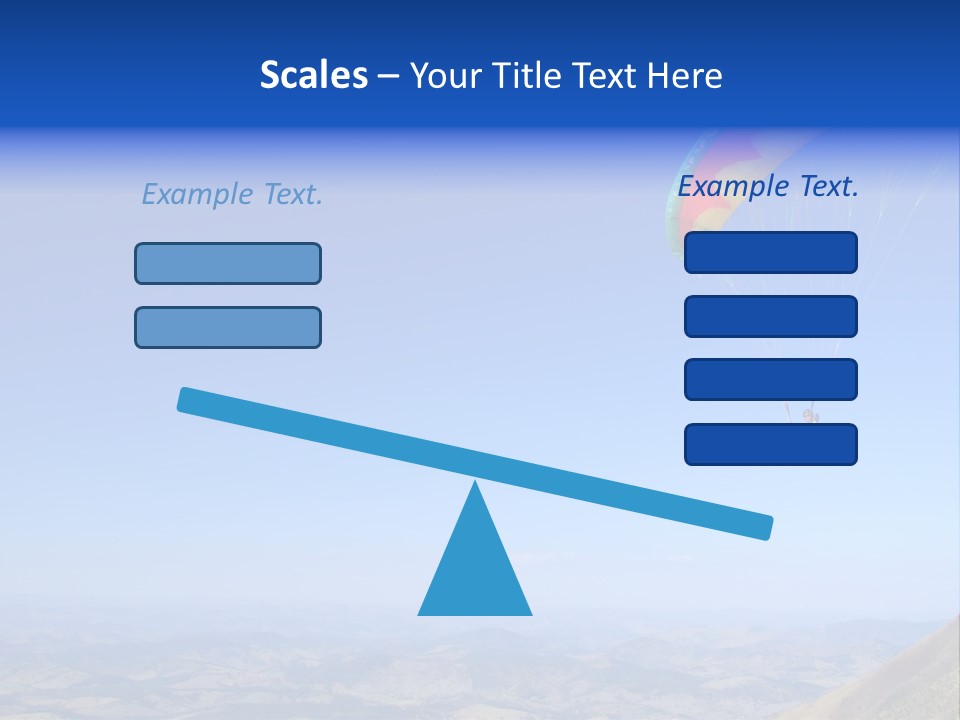 Scales – Your Title Text Here

Example Text.

Example Text.